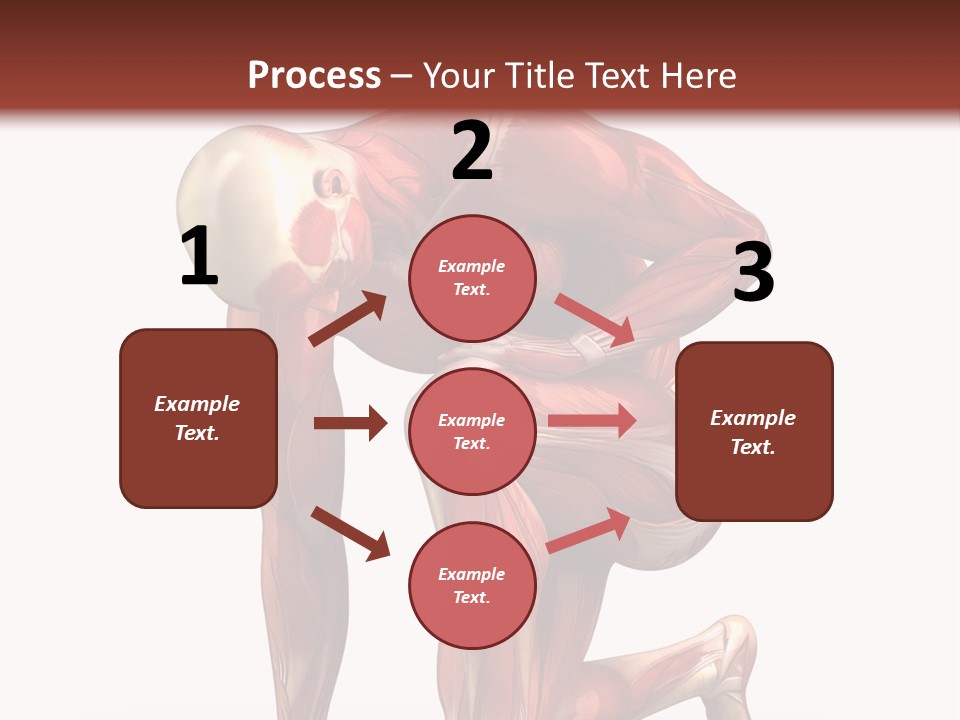 Process – Your Title Text Here

1

Example Text.

2

Example Text.

Example Text.

Example Text.

3

Example Text.